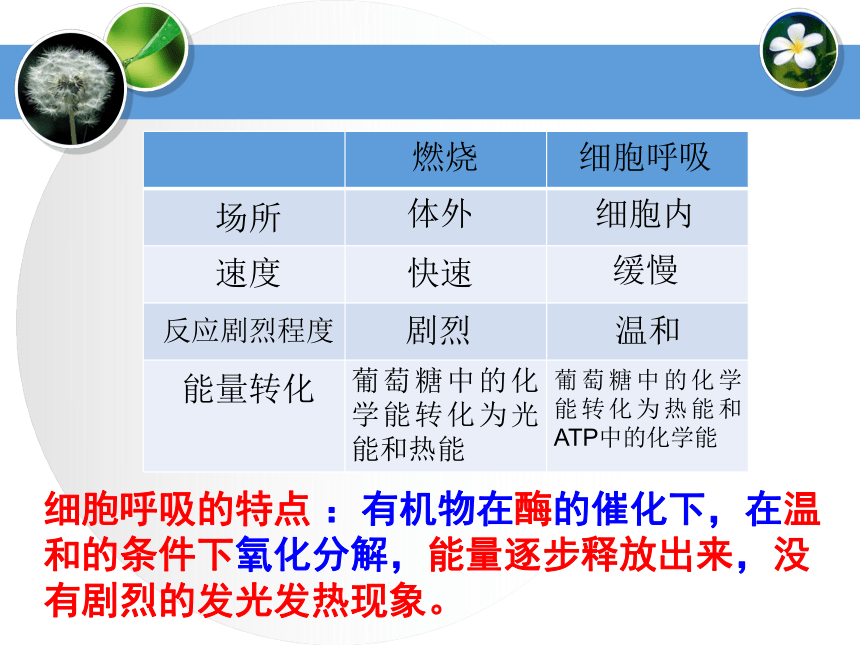 |  | 燃烧 | 细胞呼吸 |
|---|---|---|
| 场所 | 体外 | 细胞内 |
| 速度 | 快速 | 缓慢 |
| 反应剧烈程度 | 剧烈 | 温和 |
| 能量转化 | 葡萄糖中的化学能转化为光能和热能 | 葡萄糖中的化学能转化为热能和ATP中的化学能 |

细胞呼吸的特点 ：有机物在酶的催化下，在温和的条件下氧化分解，能量逐步释放出来，没有剧烈的发光发热现象。